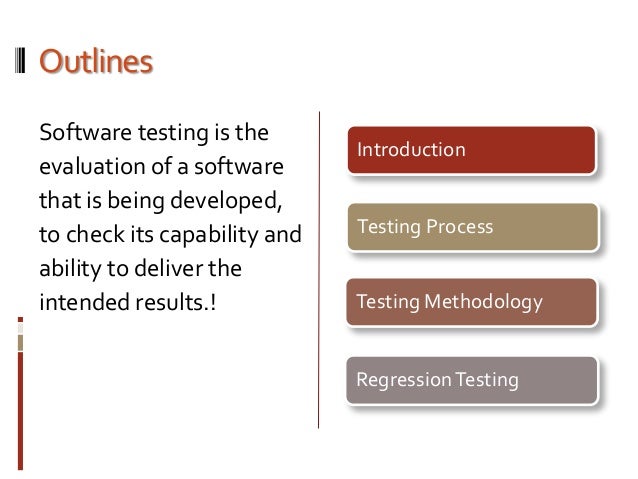 Outlines

Software testing is the evaluation of a software that is being developed, to check its capability and ability to deliver the intended results.!

Introduction

Testing Process

Testing Methodology

Regression Testing